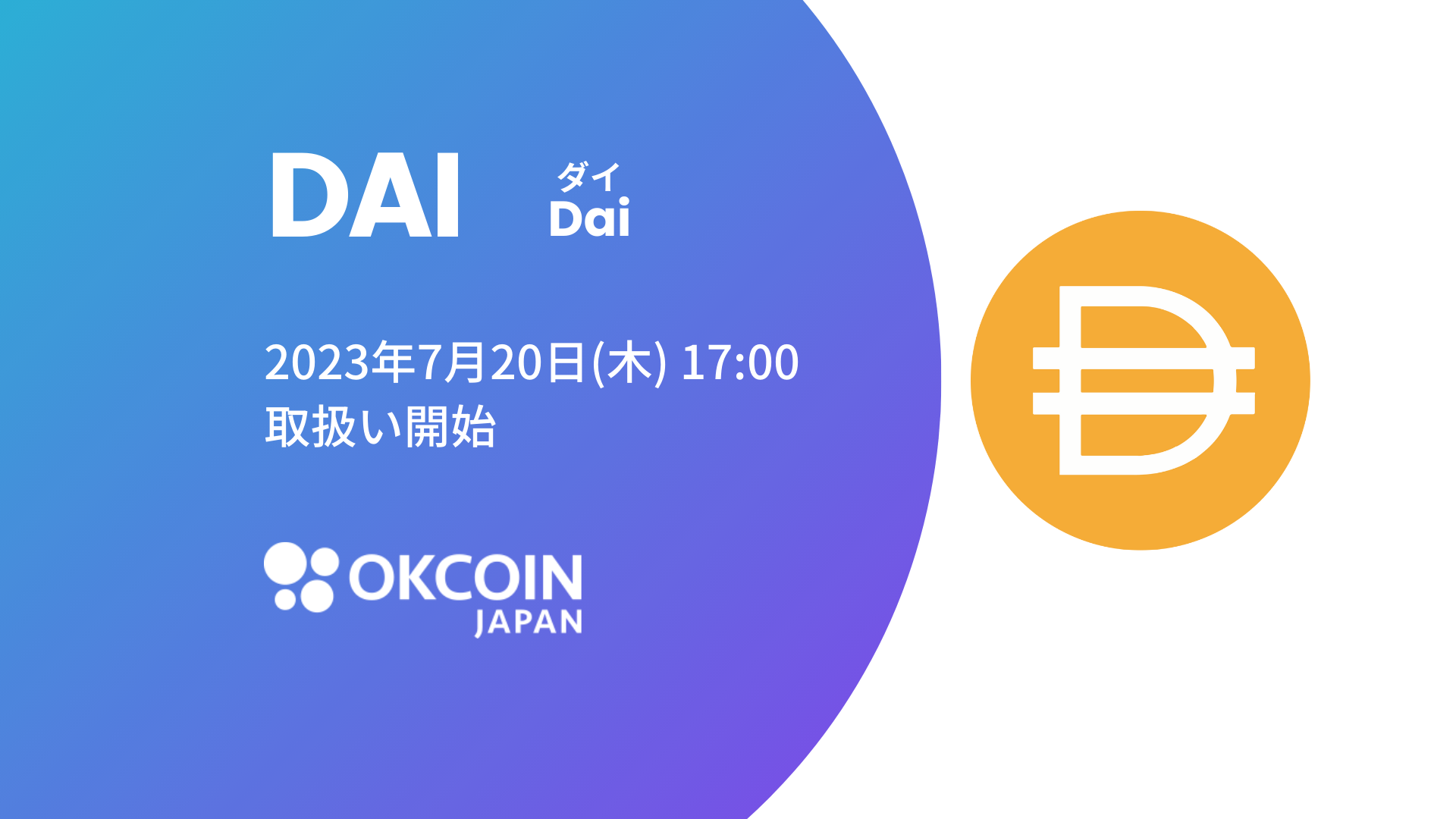 DAI

ダイ
Dai

2023年7月20日(木) 17:00
取扱い開始

OKCOIN
JAPAN